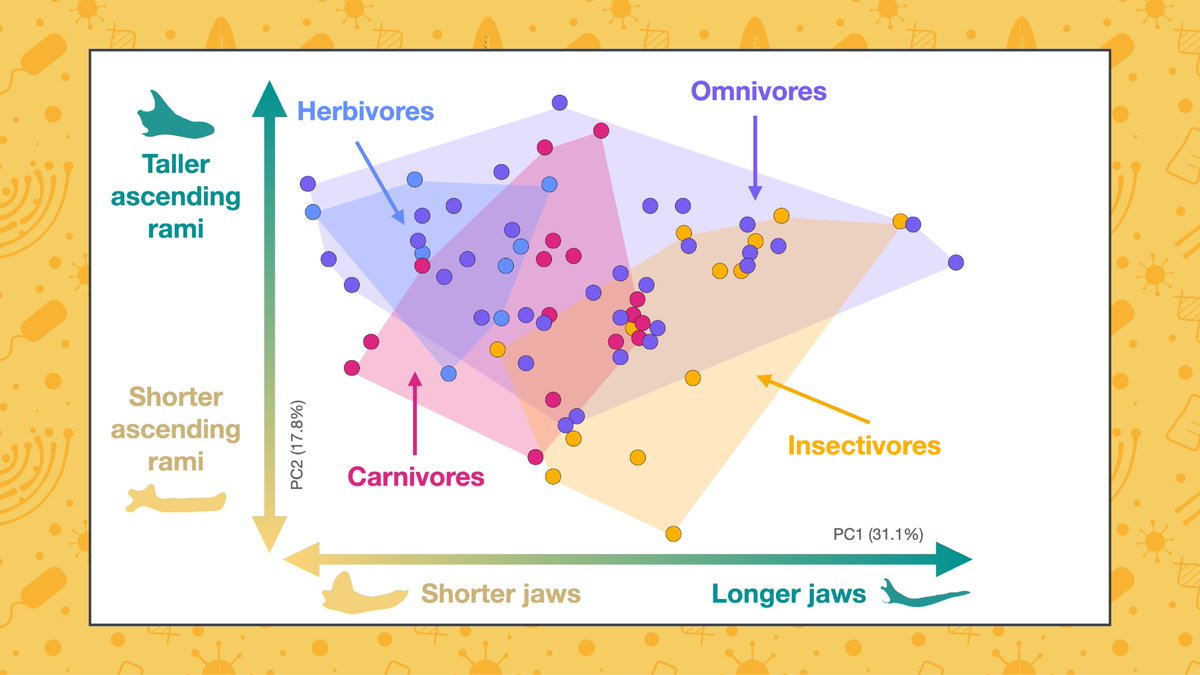 Taller ascending rami

Herbivores

Omnivores

Shorter ascending rami

PC2 (17.8%)

Carnivores

Insectivores

PC1 (31.1%)

Shorter jaws

Longer jaws